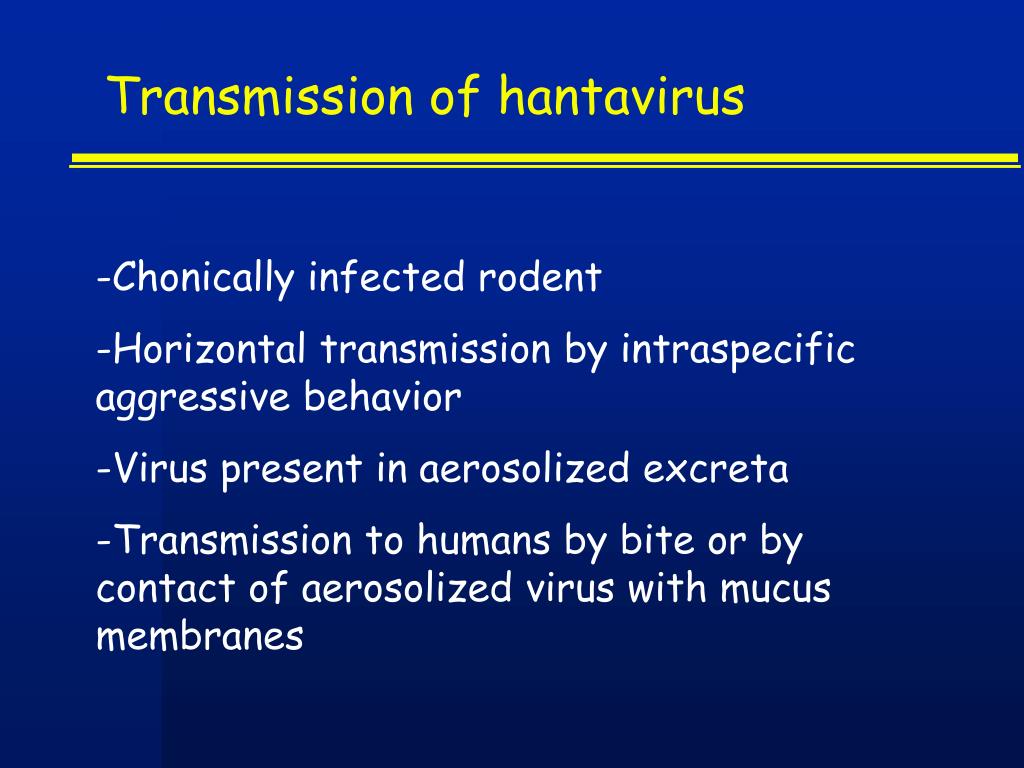 Transmission of hantavirus

-Chonically infected rodent

-Horizontal transmission by intraspecific aggressive behavior

-Virus present in aerosolized excreta

-Transmission to humans by bite or by contact of aerosolized virus with mucus membranes